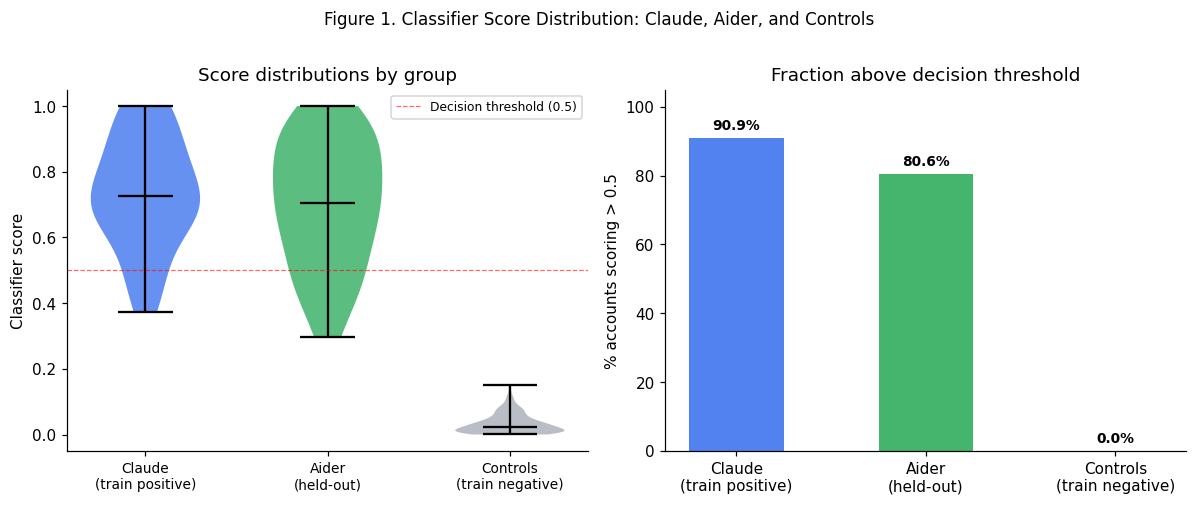 Figure 1. Classifier Score Distribution: Claude, Aider, and Controls

Score distributions by group

Decision threshold (0.5)

Classifier score

1.0
0.8
0.6
0.4
0.2
0.0

Claude
(train positive)

Aider
(held-out)

Controls
(train negative)

Fraction above decision threshold

% accounts scoring > 0.5

100
80
60
40
20
0

90.9%
80.6%
0.0%

Claude
(train positive)

Aider
(held-out)

Controls
(train negative)